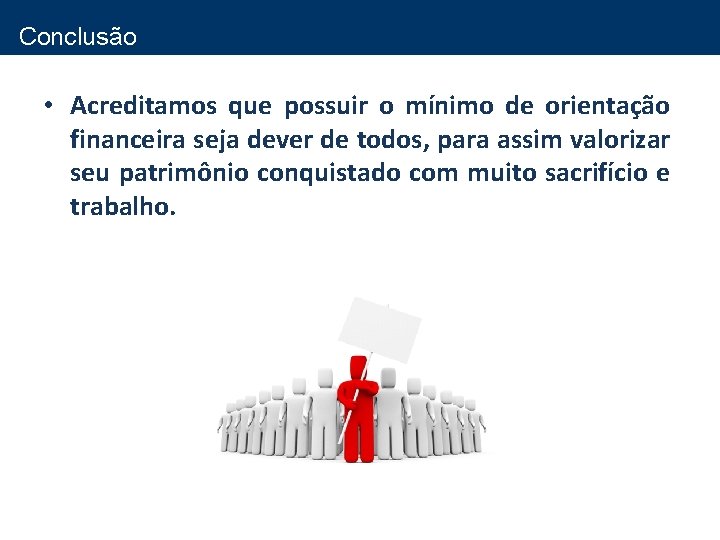 Conclusão

• Acreditamos que possuir o mínimo de orientação financeira seja dever de todos, para assim valorizar seu patrimônio conquistado com muito sacrifício e trabalho.